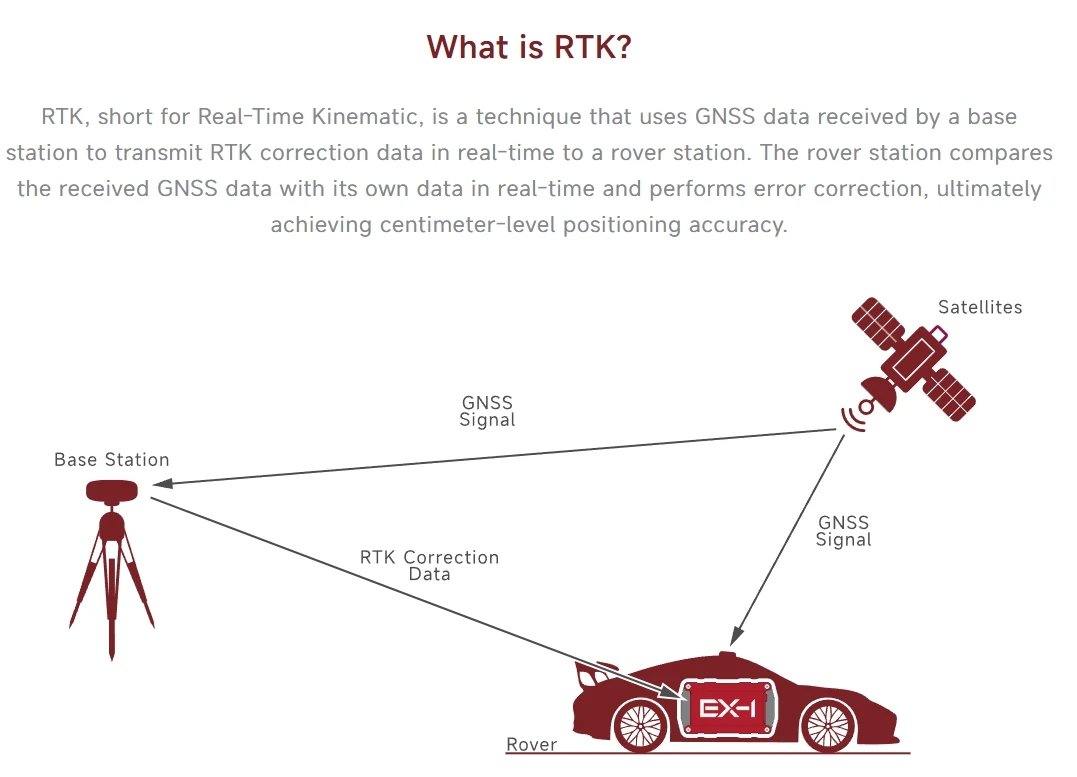 What is RTK?

RTK, short for Real-Time Kinematic, is a technique that uses GNSS data received by a base station to transmit RTK correction data in real-time to a rover station. The rover station compares the received GNSS data with its own data in real-time and performs error correction, ultimately achieving centimeter-level positioning accuracy.

Satellites

GNSS Signal

Base Station

GNSS Signal

RTK Correction Data

EX-1

Rover